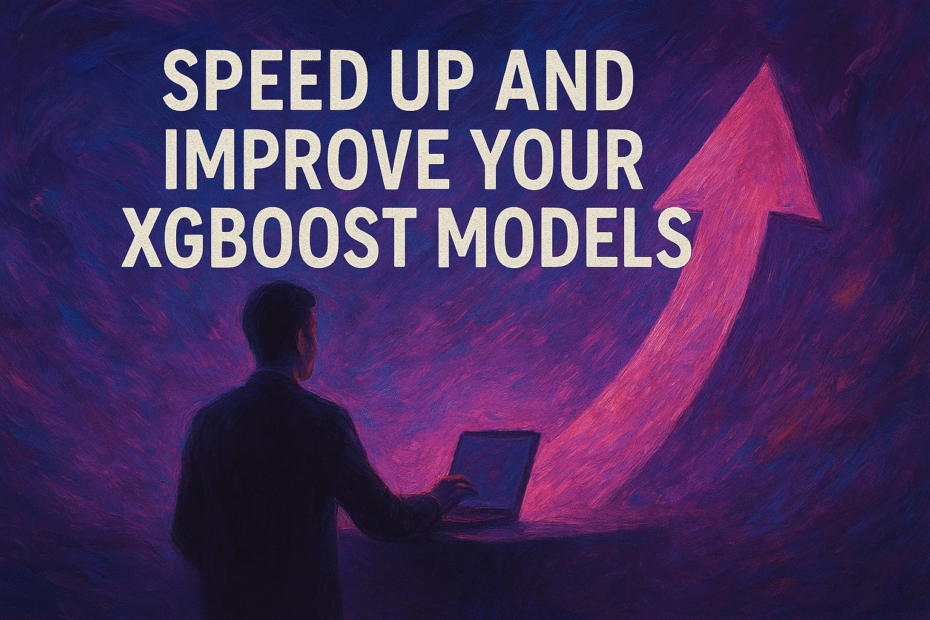 SPEED UP AND IMPROVE YOUR XGBOOST MODELS